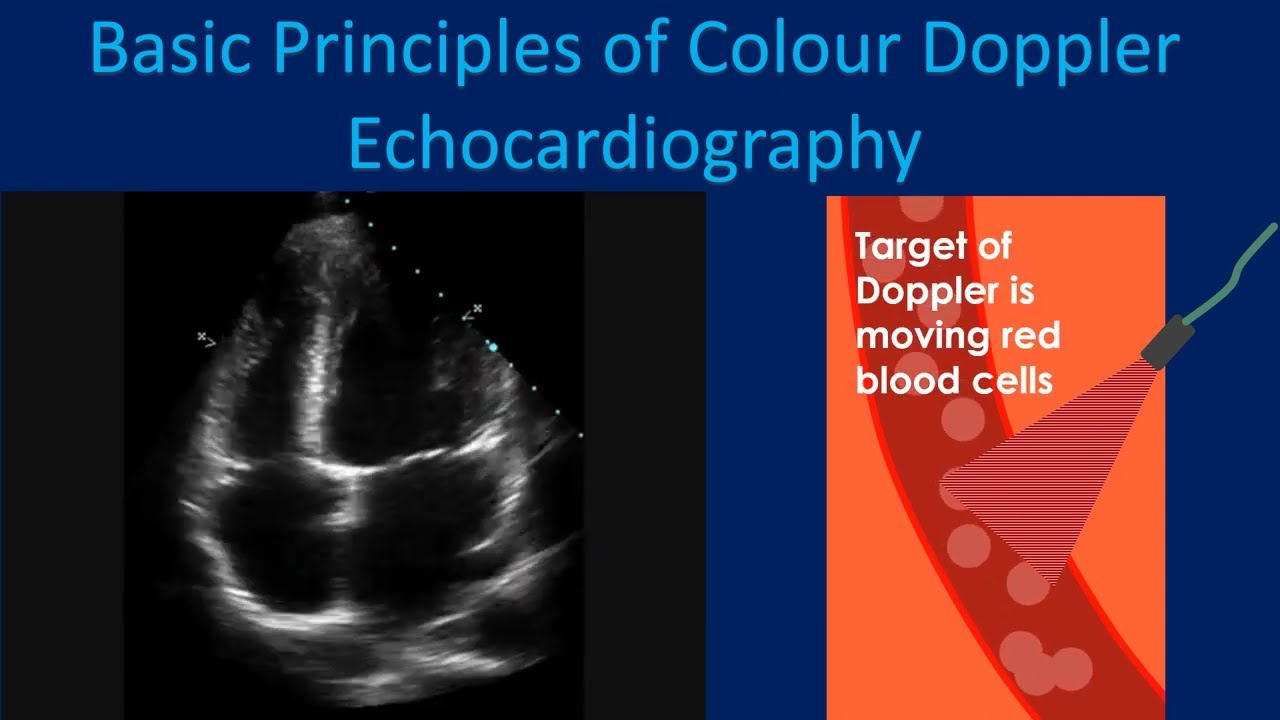 Basic Principles of Colour Doppler Echocardiography

Target of Doppler is moving red blood cells